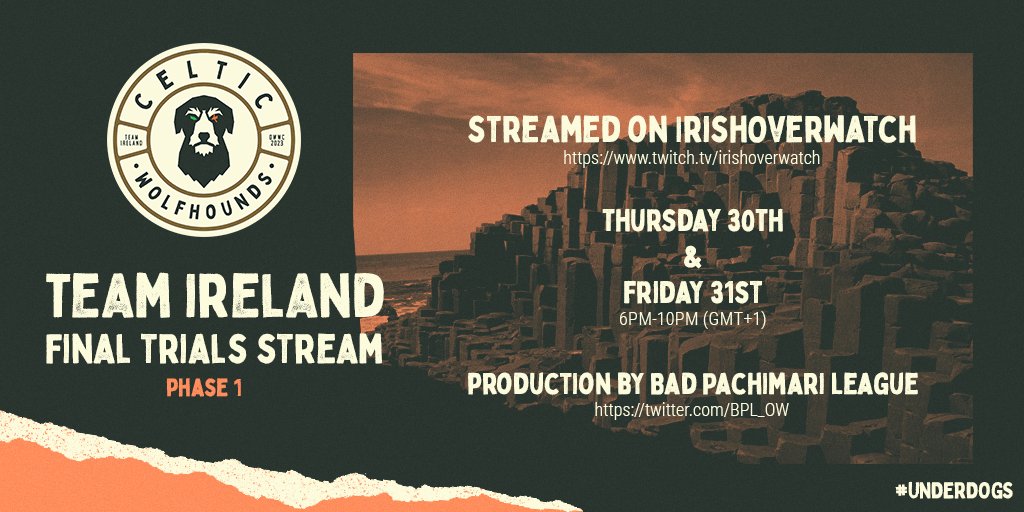 CELTIC
TEAM IRELAND
OWWC 2023
WOLFHOUNDS

TEAM IRELAND
FINAL TRIALS STREAM
PHASE 1

STREAMED ON IRISHOVERWATCH
https://www.twitch.tv/irishoverwatch

THURSDAY 30TH
&
FRIDAY 31ST
6PM-10PM (GMT+1)

PRODUCTION BY BAD PACHIMARI LEAGUE
https://twitter.com/BPL_OW

#UNDERDOGS